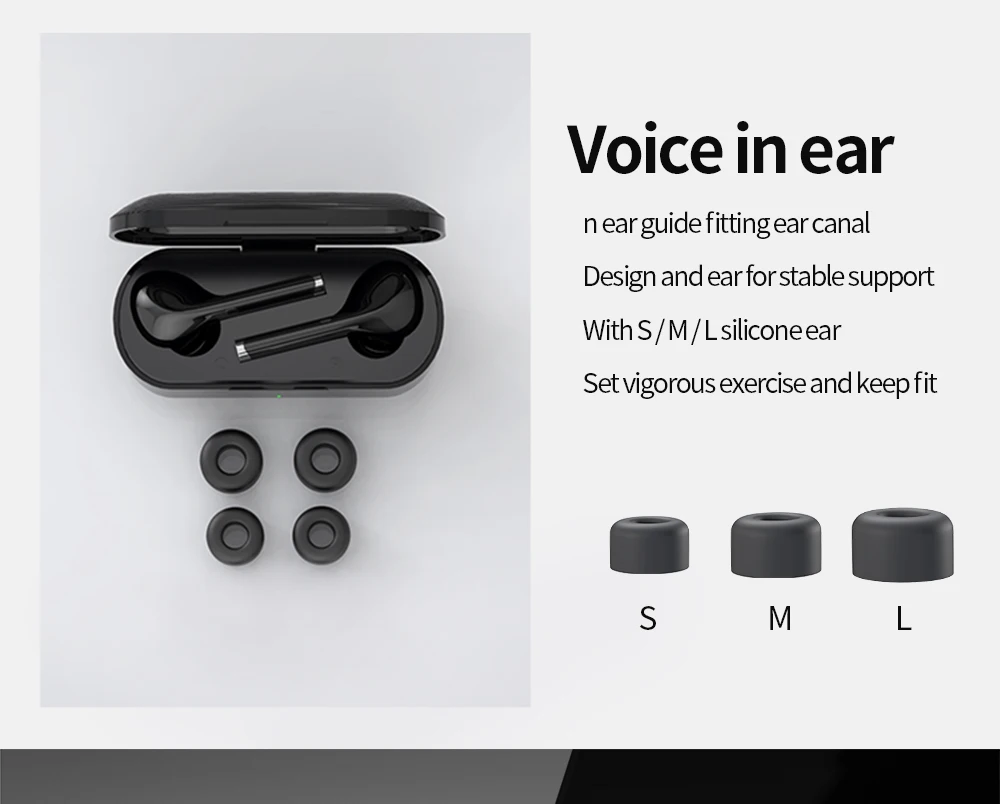 Voice in ear

n ear guide fitting ear canal

Design and ear for stable support

With S / M / L silicone ear

Set vigorous exercise and keep fit

S M L